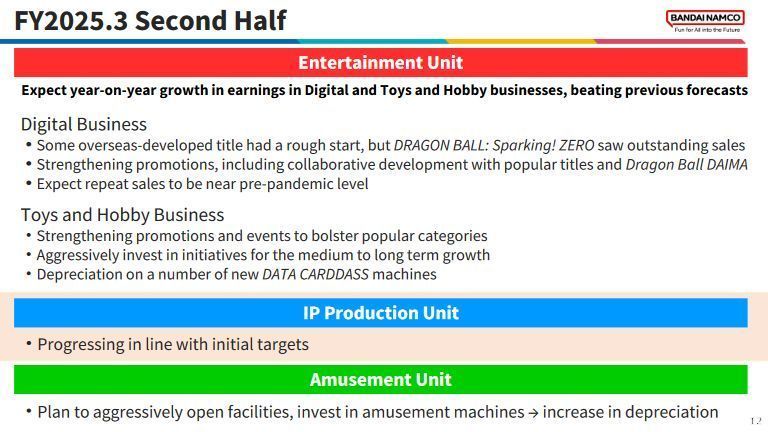 FY2025.3 Second Half

BANDAI NAMCO
Fun for All into the Future

Entertainment Unit

Expect year-on-year growth in earnings in Digital and Toys and Hobby businesses, beating previous forecasts

Digital Business
• Some overseas-developed title had a rough start, but DRAGON BALL: Sparking! ZERO saw outstanding sales
• Strengthening promotions, including collaborative development with popular titles and Dragon Ball DAIMA
• Expect repeat sales to be near pre-pandemic level

Toys and Hobby Business
• Strengthening promotions and events to bolster popular categories
• Aggressively invest in initiatives for the medium to long term growth
• Depreciation on a number of new DATA CARDDASS machines

IP Production Unit

• Progressing in line with initial targets

Amusement Unit

• Plan to aggressively open facilities, invest in amusement machines → increase in depreciation

12